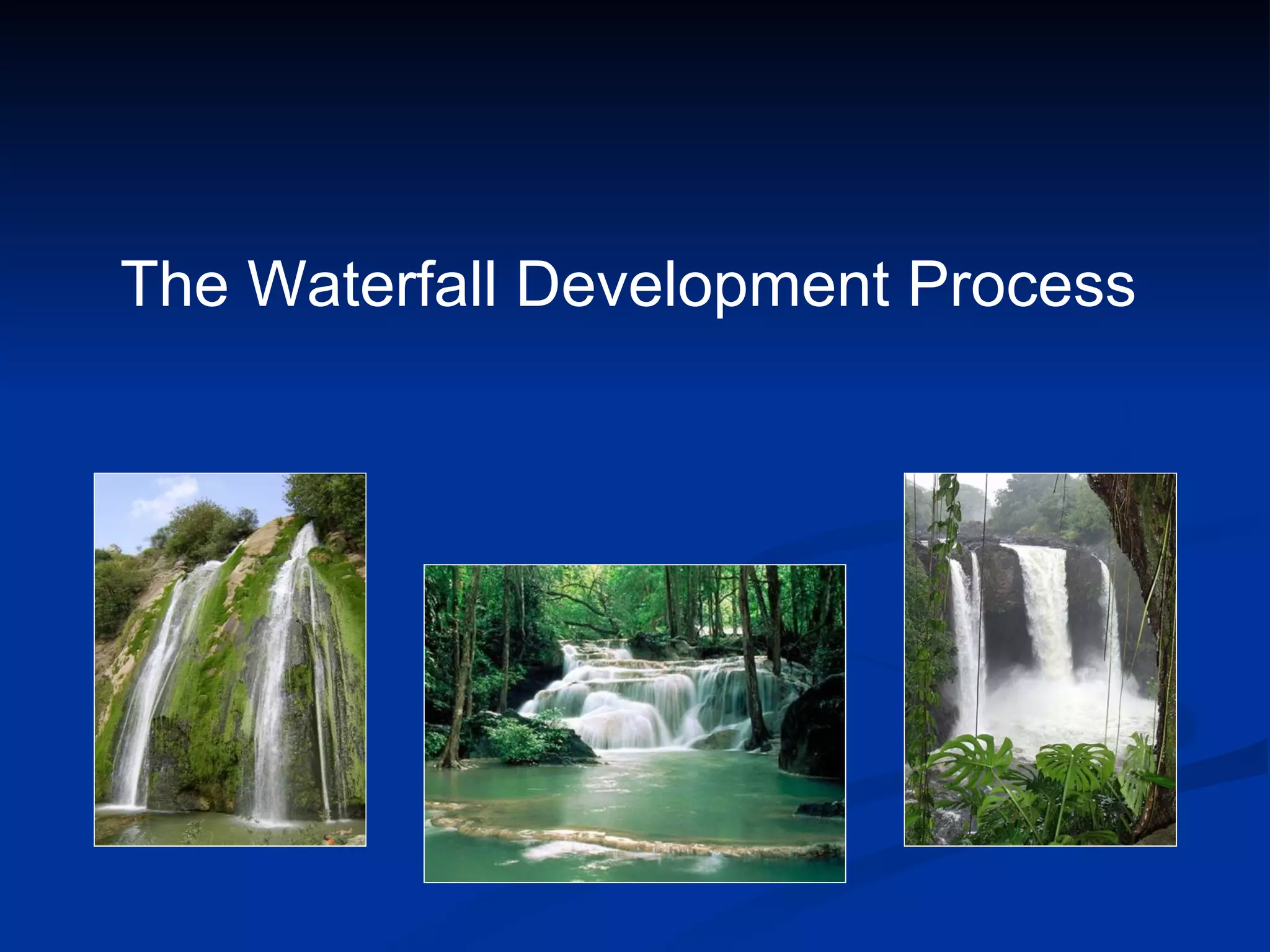 The Waterfall Development Process